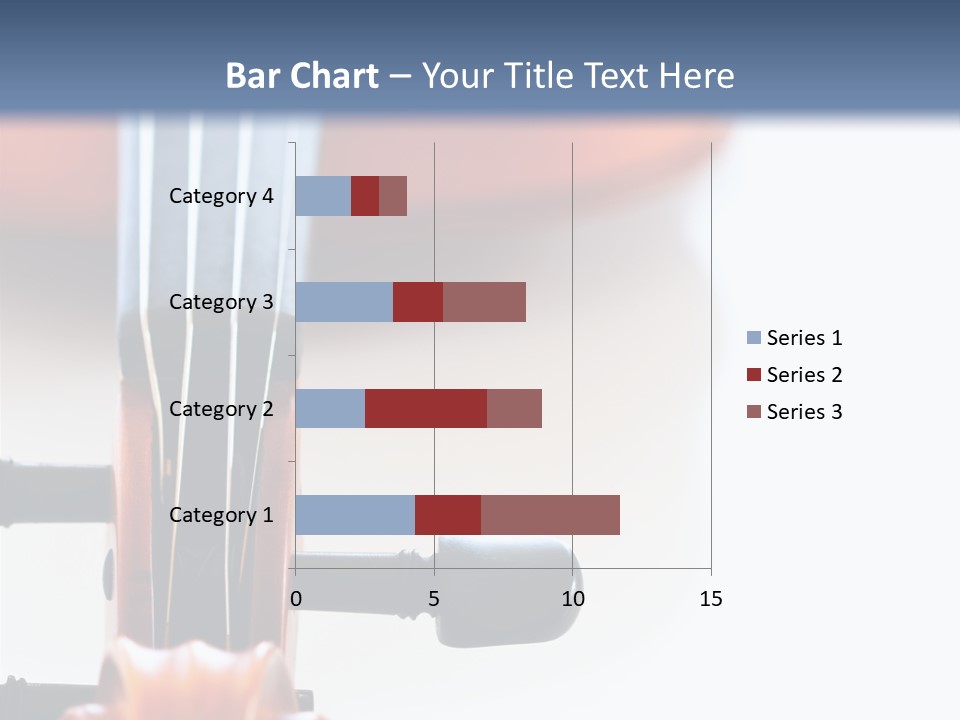 Bar Chart – Your Title Text Here

Category 4
Category 3
Category 2
Category 1

0
5
10
15

Series 1
Series 2
Series 3